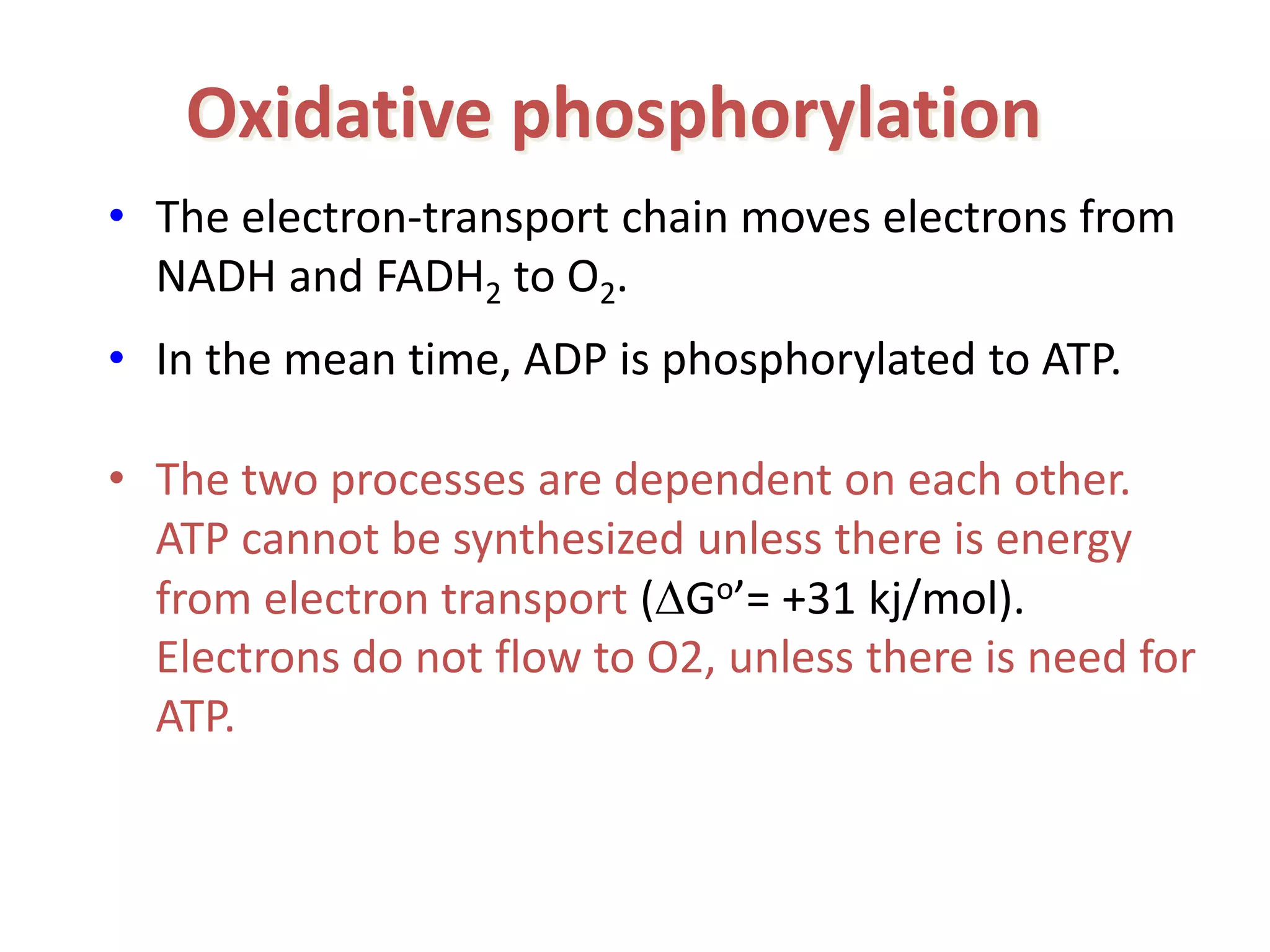 Oxidative phosphorylation

• The electron-transport chain moves electrons from NADH and $FADH_2$ to $O_2$.

• In the mean time, ADP is phosphorylated to ATP.

• The two processes are dependent on each other. ATP cannot be synthesized unless there is energy from electron transport ($\Delta G^{o\prime}$= +31 kj/mol). Electrons do not flow to O2, unless there is need for ATP.